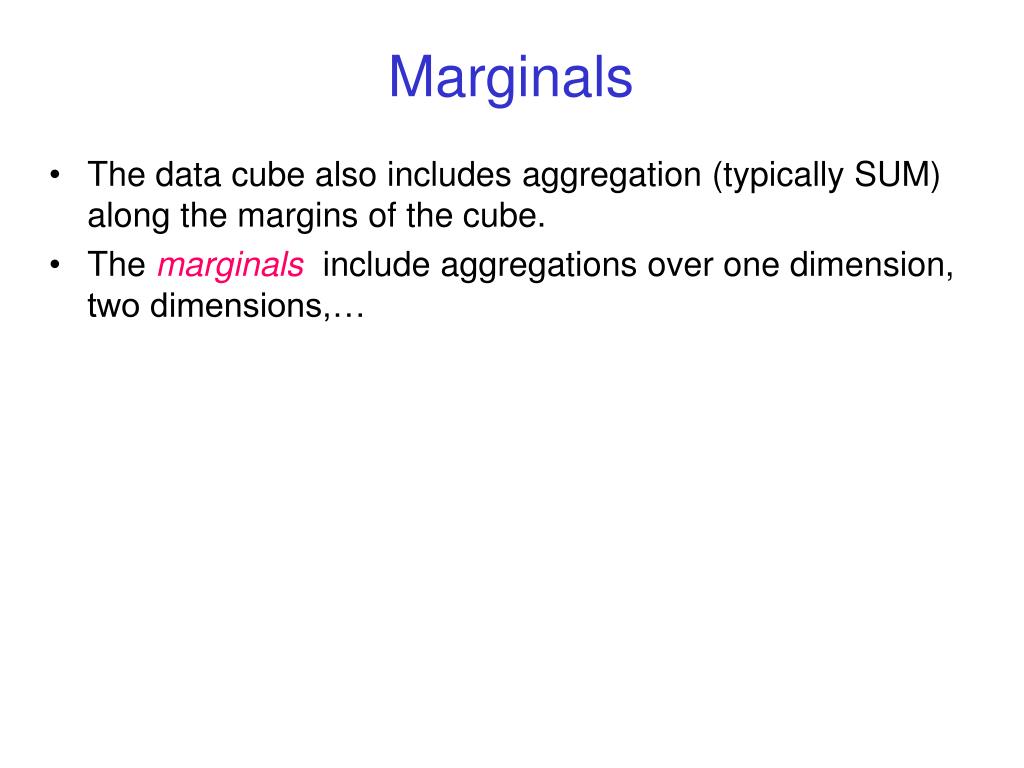 Marginals

• The data cube also includes aggregation (typically SUM) along the margins of the cube.
• The marginals include aggregations over one dimension, two dimensions,…